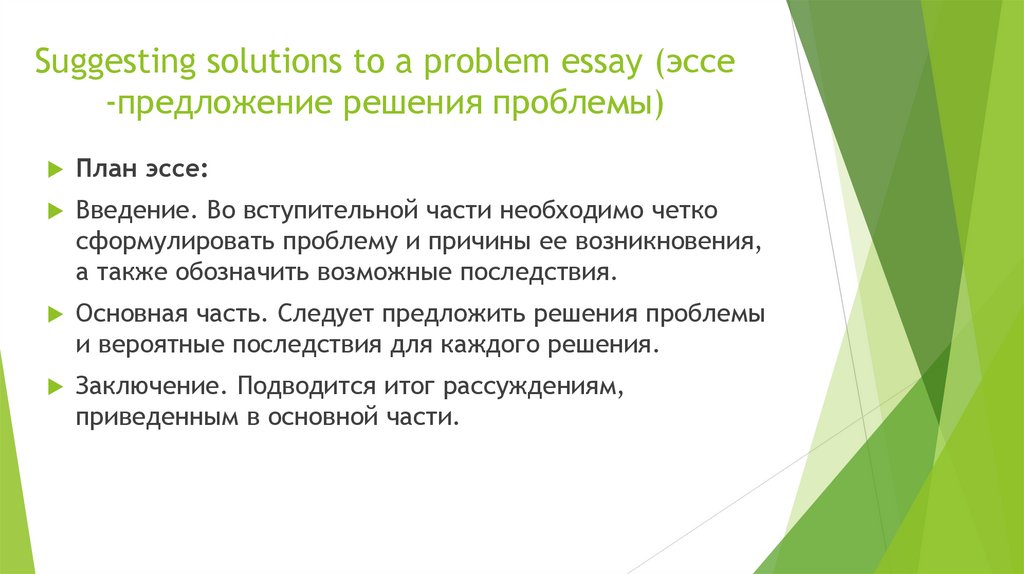 Suggesting solutions to a problem essay (эссе -предложение решения проблемы)

План эссе:

Введение. Во вступительной части необходимо четко сформулировать проблему и причины ее возникновения, а также обозначить возможные последствия.

Основная часть. Следует предложить решения проблемы и вероятные последствия для каждого решения.

Заключение. Подводится итог рассуждениям, приведенным в основной части.